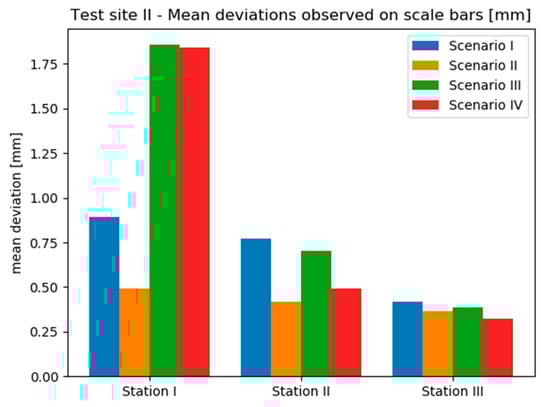 Test site II - Mean deviations observed on scale bars [mm]

Scenario I
Scenario II
Scenario III
Scenario IV

mean deviation [mm]

1.75
1.50
1.25
1.00
0.75
0.50
0.25
0.00

Station I
Station II
Station III